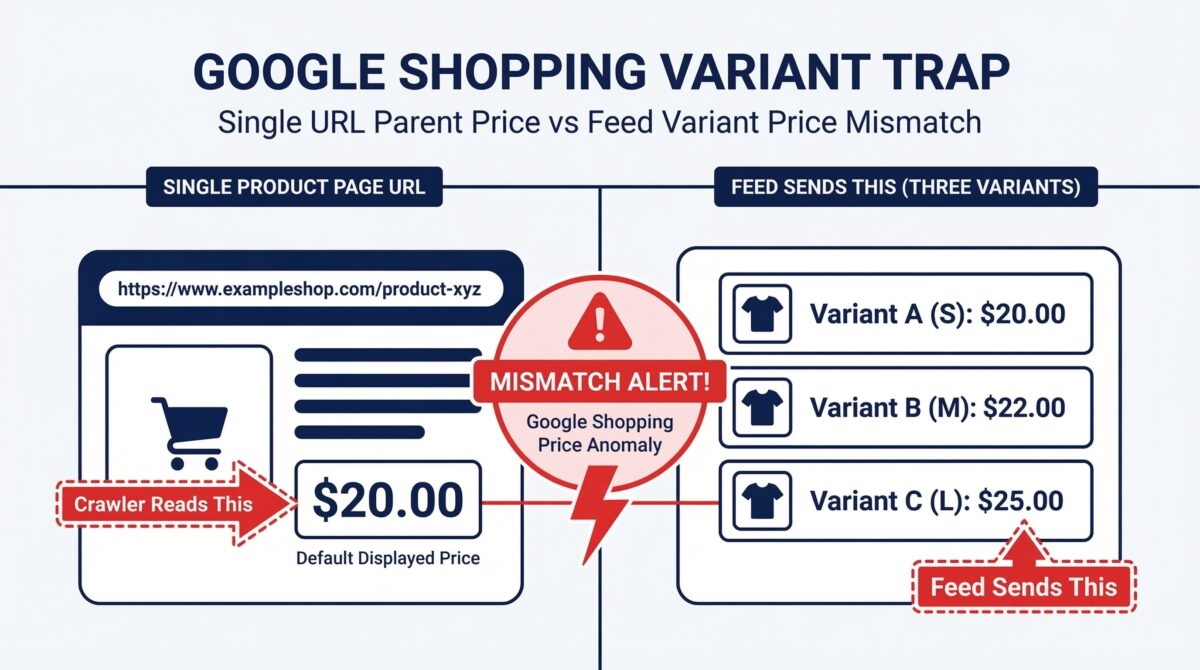 GOOGLE SHOPPING VARIANT TRAP

Single URL Parent Price vs Feed Variant Price Mismatch

SINGLE PRODUCT PAGE URL

https://www.exampleshop.com/product-xyz

Crawler Reads This

$20.00

Default Displayed Price

MISMATCH ALERT!

Google Shopping Price Anomaly

FEED SENDS THIS (THREE VARIANTS)

Variant A (S): $20.00

Variant B (M): $22.00

Variant C (L): $25.00

Feed Sends This